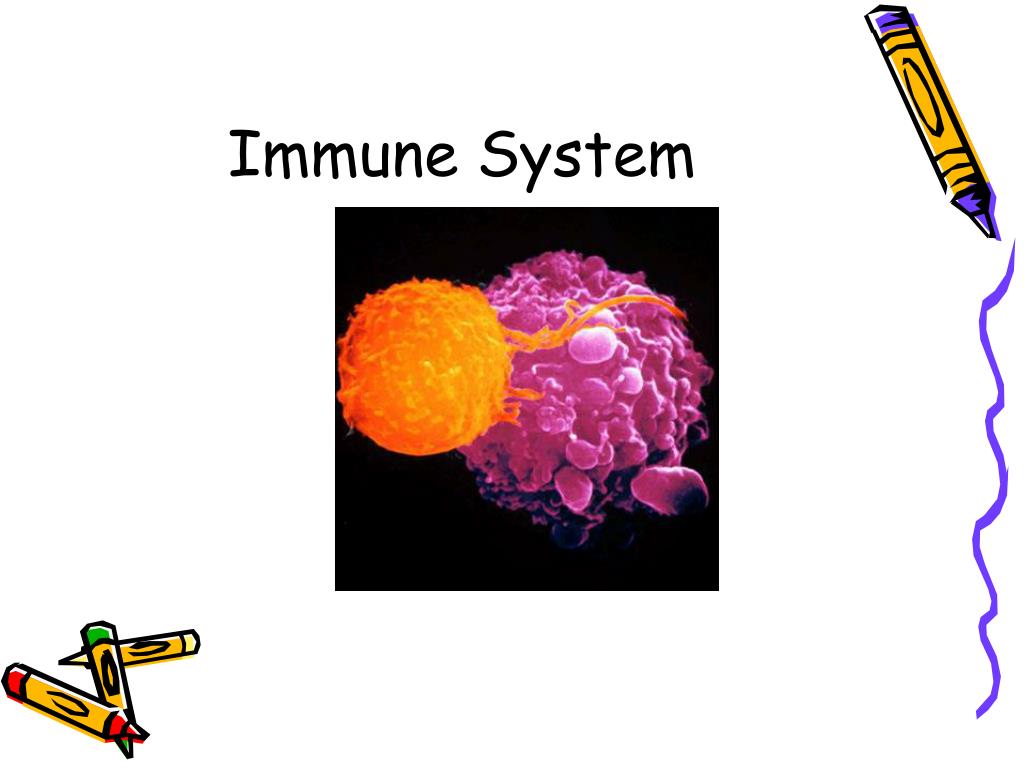 Immune System